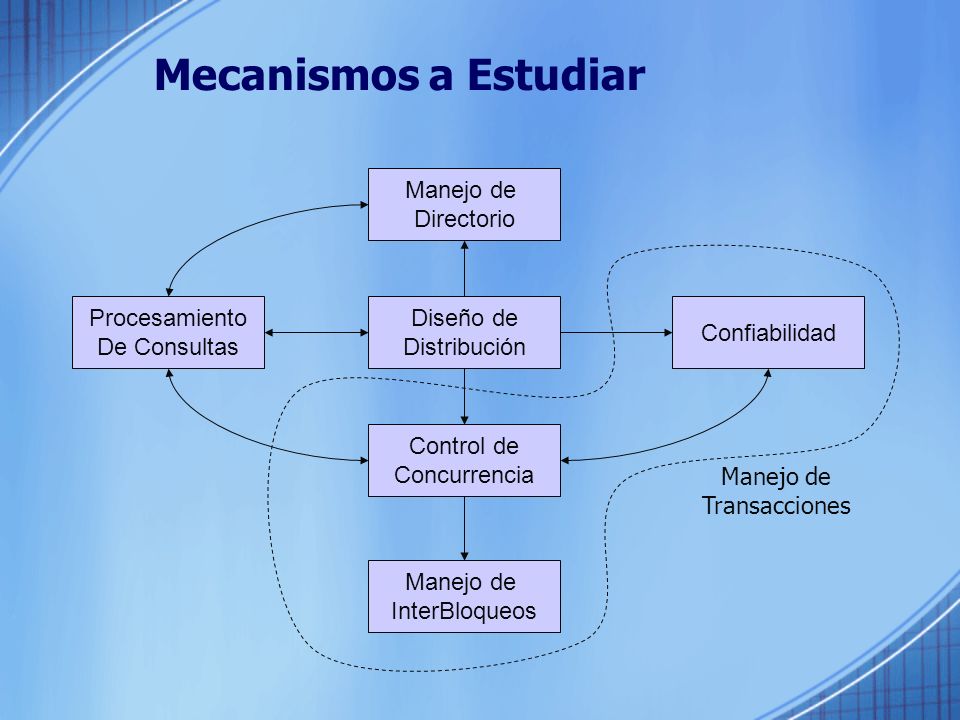 Mecanismos a Estudiar

Manejo de Directorio

Procesamiento De Consultas

Diseño de Distribución

Confiabilidad

Control de Concurrencia

Manejo de Transacciones

Manejo de InterBloqueos